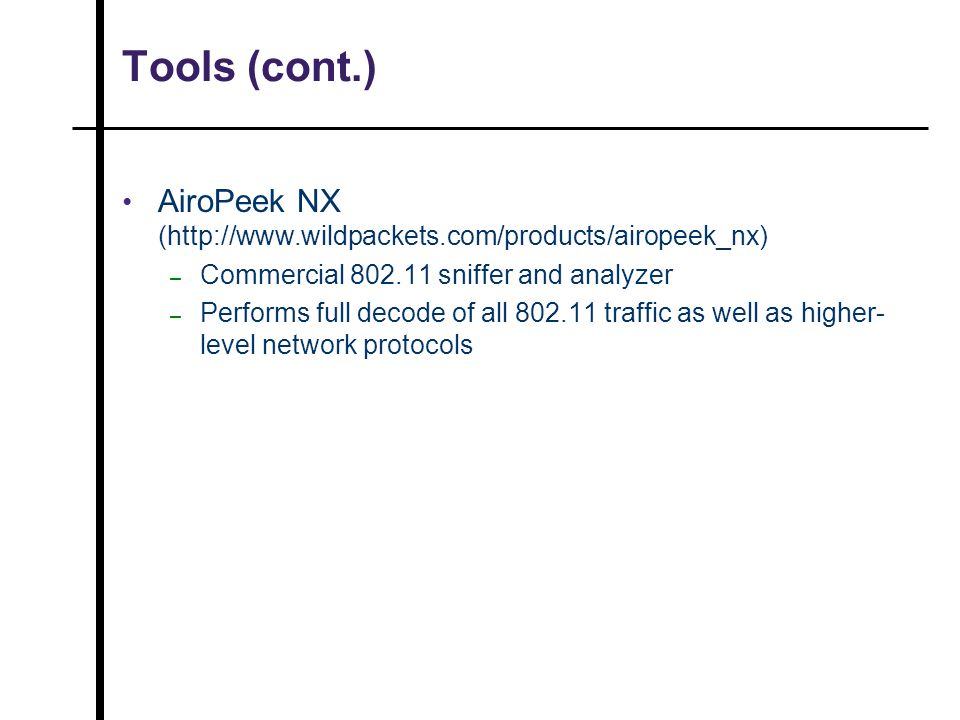 Tools (cont.)

• AiroPeek NX (http://www.wildpackets.com/products/airopeek_nx)
– Commercial 802.11 sniffer and analyzer
– Performs full decode of all 802.11 traffic as well as higher-level network protocols